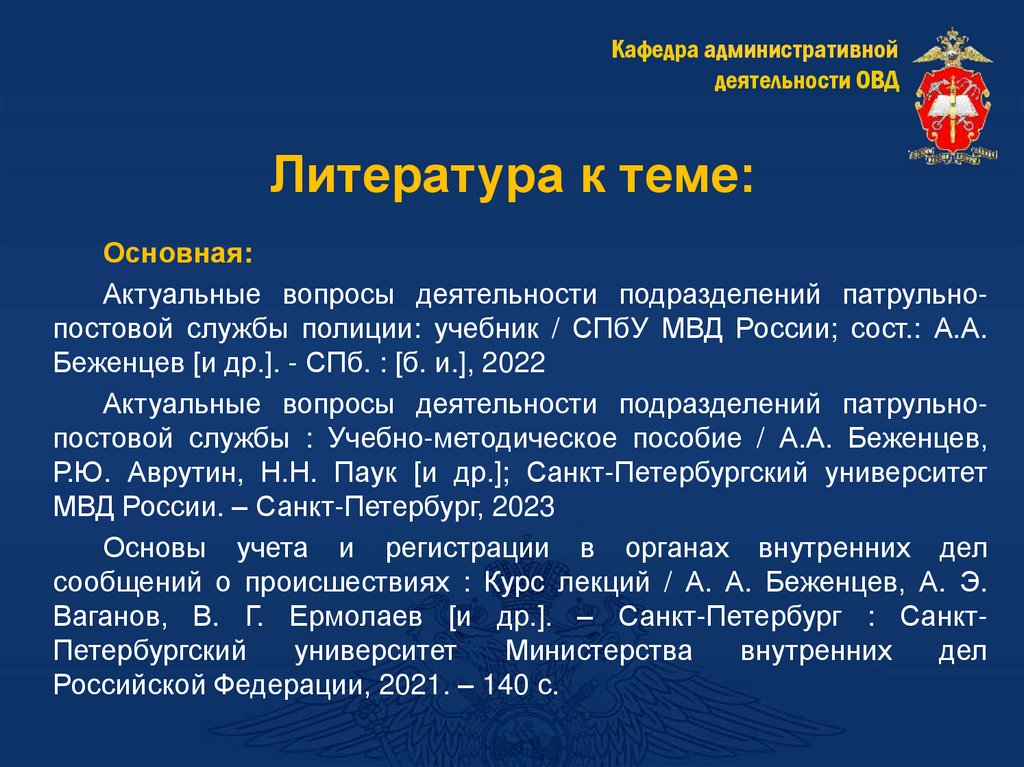 Кафедра административной деятельности ОВД

Литература к теме:

Основная:

Актуальные вопросы деятельности подразделений патрульно-постовой службы полиции: учебник / СПбУ МВД России; сост.: А.А. Беженцев [и др.]. - СПб. : [б. и.], 2022

Актуальные вопросы деятельности подразделений патрульно-постовой службы : Учебно-методическое пособие / А.А. Беженцев, Р.Ю. Аврутин, Н.Н. Паук [и др.]; Санкт-Петербургский университет МВД России. – Санкт-Петербург, 2023

Основы учета и регистрации в органах внутренних дел сообщений о происшествиях : Курс лекций / А. А. Беженцев, А. Э. Ваганов, В. Г. Ермолаев [и др.]. – Санкт-Петербург : Санкт-Петербургский университет Министерства внутренних дел Российской Федерации, 2021. – 140 с.